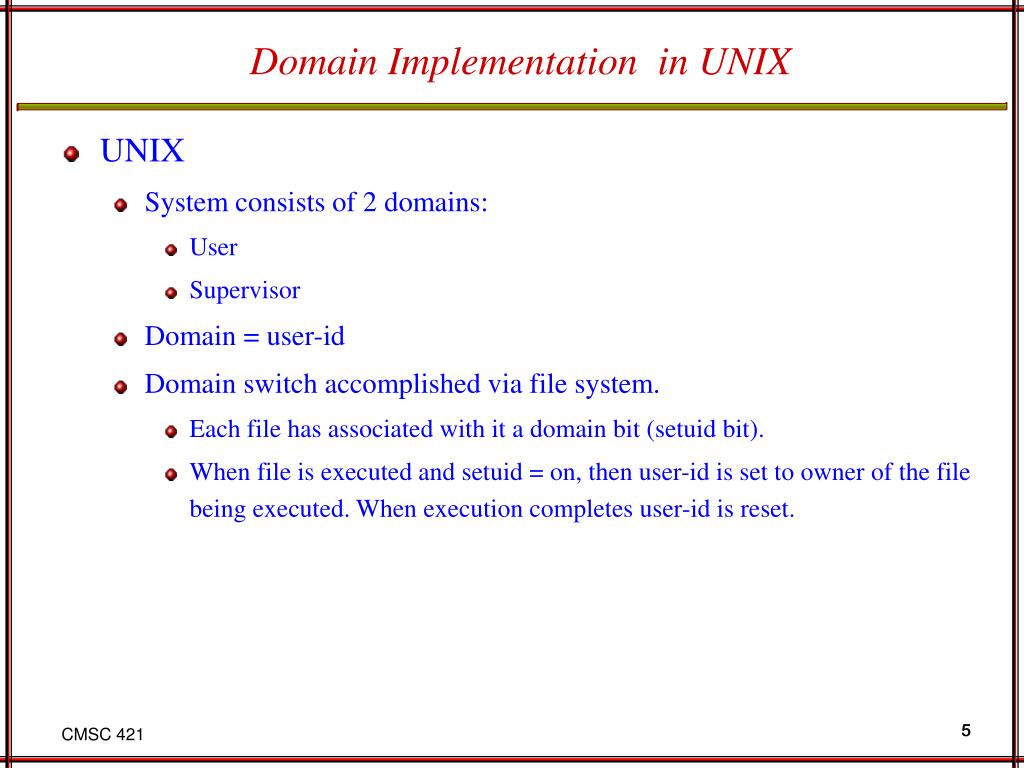 Domain Implementation in UNIX

UNIX

System consists of 2 domains:

User

Supervisor

Domain = user-id

Domain switch accomplished via file system.

Each file has associated with it a domain bit (setuid bit).

When file is executed and setuid = on, then user-id is set to owner of the file being executed. When execution completes user-id is reset.

CMSC 421

5